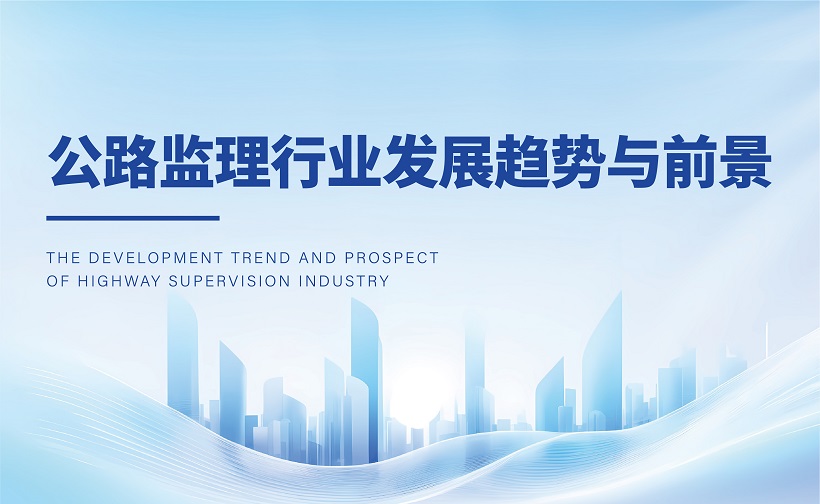 公路监理行业发展趋势与前景

THE DEVELOPMENT TREND AND PROSPECT OF HIGHWAY SUPERVISION INDUSTRY